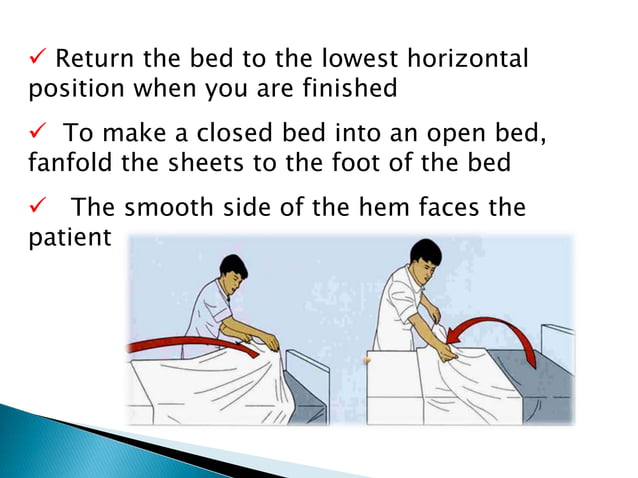 ✓ Return the bed to the lowest horizontal position when you are finished

✓ To make a closed bed into an open bed, fanfold the sheets to the foot of the bed

✓ The smooth side of the hem faces the patient